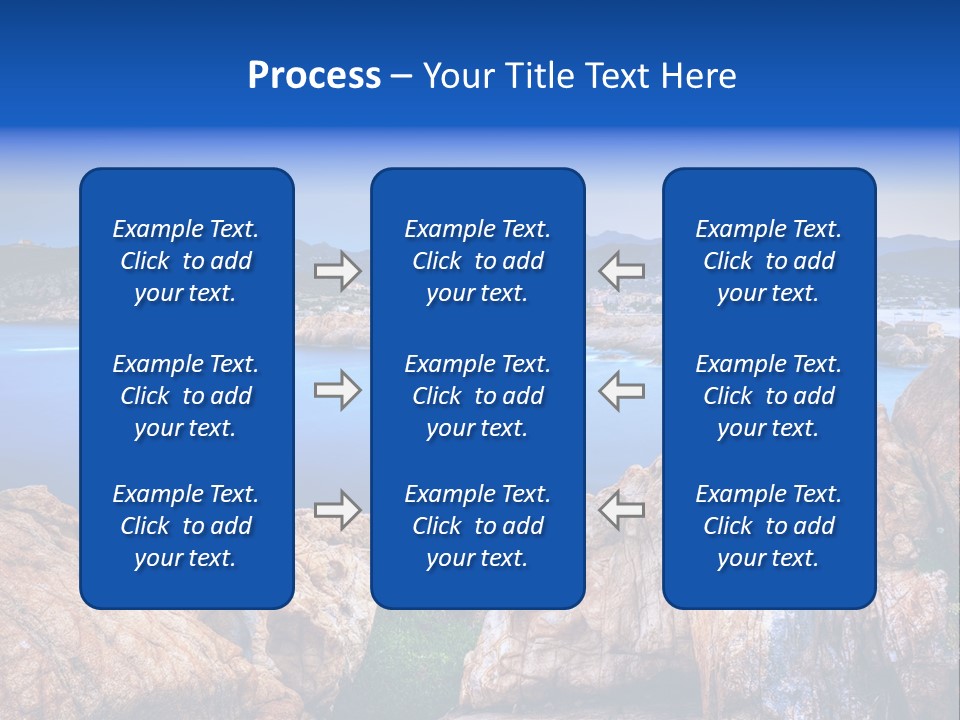 Process – Your Title Text Here

Example Text. Click to add your text.

Example Text. Click to add your text.

Example Text. Click to add your text.

Example Text. Click to add your text.

Example Text. Click to add your text.

Example Text. Click to add your text.

Example Text. Click to add your text.

Example Text. Click to add your text.

Example Text. Click to add your text.